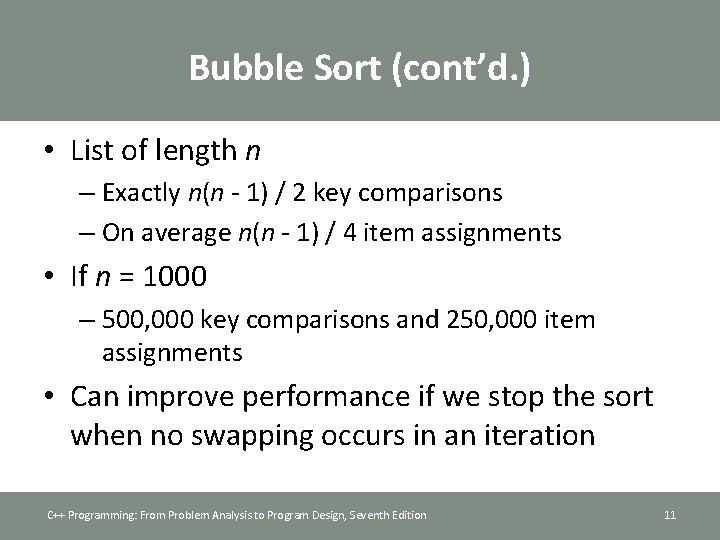 Bubble Sort (cont'd.)

• List of length $n$
– Exactly $n(n - 1) / 2$ key comparisons
– On average $n(n - 1) / 4$ item assignments

• If $n = 1000$
– 500,000 key comparisons and 250,000 item assignments

• Can improve performance if we stop the sort when no swapping occurs in an iteration

C++ Programming: From Problem Analysis to Program Design, Seventh Edition

11